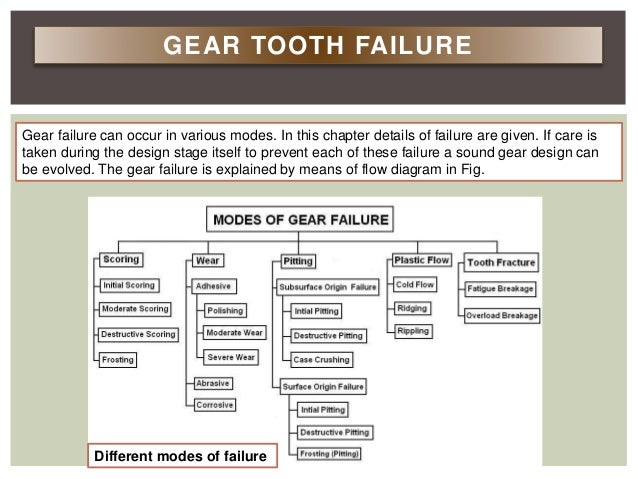 GEAR TOOTH FAILURE

Gear failure can occur in various modes. In this chapter details of failure are given. If care is taken during the design stage itself to prevent each of these failure a sound gear design can be evolved. The gear failure is explained by means of flow diagram in Fig.

MODES OF GEAR FAILURE

Scoring
Initial Scoring
Moderate Scoring
Destructive Scoring
Frosting

Wear
Adhesive
Polishing
Moderate Wear
Severe Wear
Abrasive
Corrosive

Pitting
Subsurface Origin Failure
Intial Pitting
Destructive Pitting
Case Crushing
Surface Origin Failure
Intial Pitting
Destructive Pitting
Frosting (Pitting)

Plastic Flow
Cold Flow
Ridging
Rippling

Tooth Fracture
Fatigue Breakage
Overload Breakage

Different modes of failure